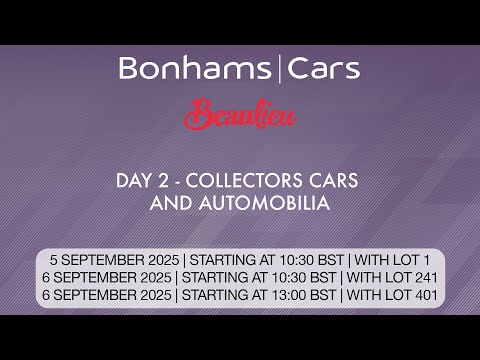 Bonhams | Cars

Beaulieu

DAY 2 - COLLECTORS CARS AND AUTOMOBILIA

5 SEPTEMBER 2025 | STARTING AT 10:30 BST | WITH LOT 1
6 SEPTEMBER 2025 | STARTING AT 10:30 BST | WITH LOT 241
6 SEPTEMBER 2025 | STARTING AT 13:00 BST | WITH LOT 401